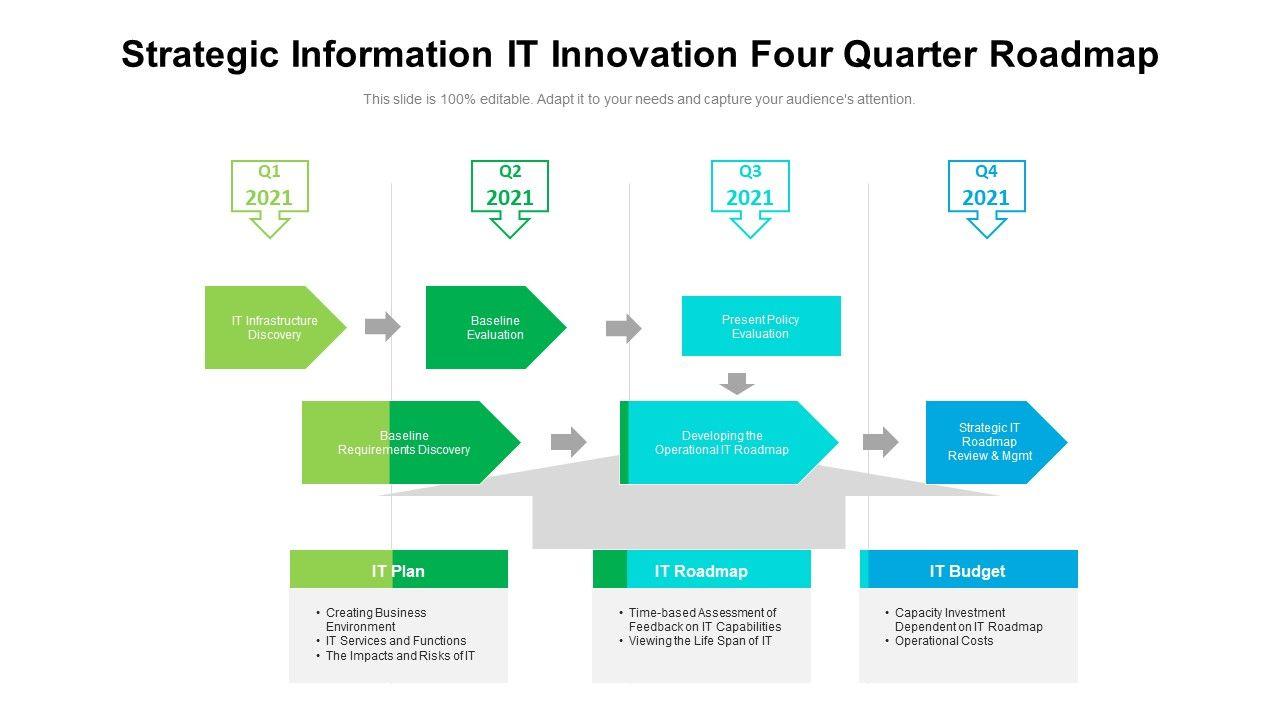 Strategic Information IT Innovation Four Quarter Roadmap

This slide is 100% editable. Adapt it to your needs and capture your audience's attention.

Q1 2021

Q2 2021

Q3 2021

Q4 2021

IT Infrastructure Discovery

Baseline Evaluation

Present Policy Evaluation

Baseline Requirements Discovery

Developing the Operational IT Roadmap

Strategic IT Roadmap Review & Mgmt

IT Plan

• Creating Business Environment
• IT Services and Functions
• The Impacts and Risks of IT

IT Roadmap

• Time-based Assessment of Feedback on IT Capabilities
• Viewing the Life Span of IT

IT Budget

• Capacity Investment Dependent on IT Roadmap
• Operational Costs